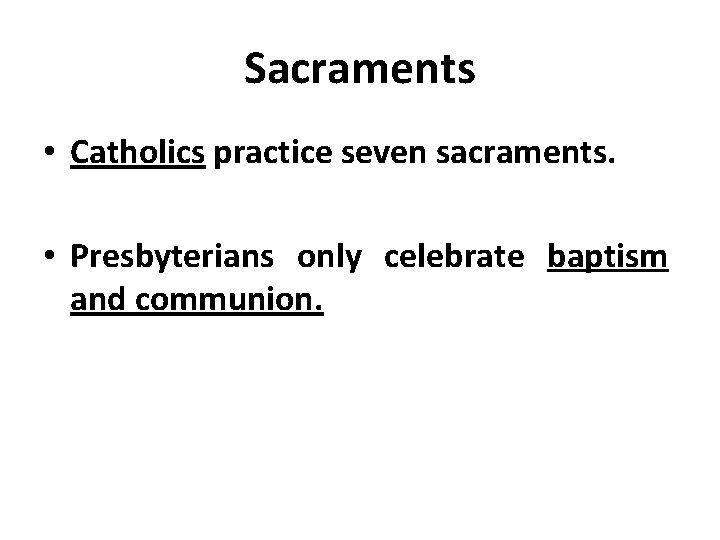 Sacraments

• Catholics practice seven sacraments.

• Presbyterians only celebrate baptism and communion.